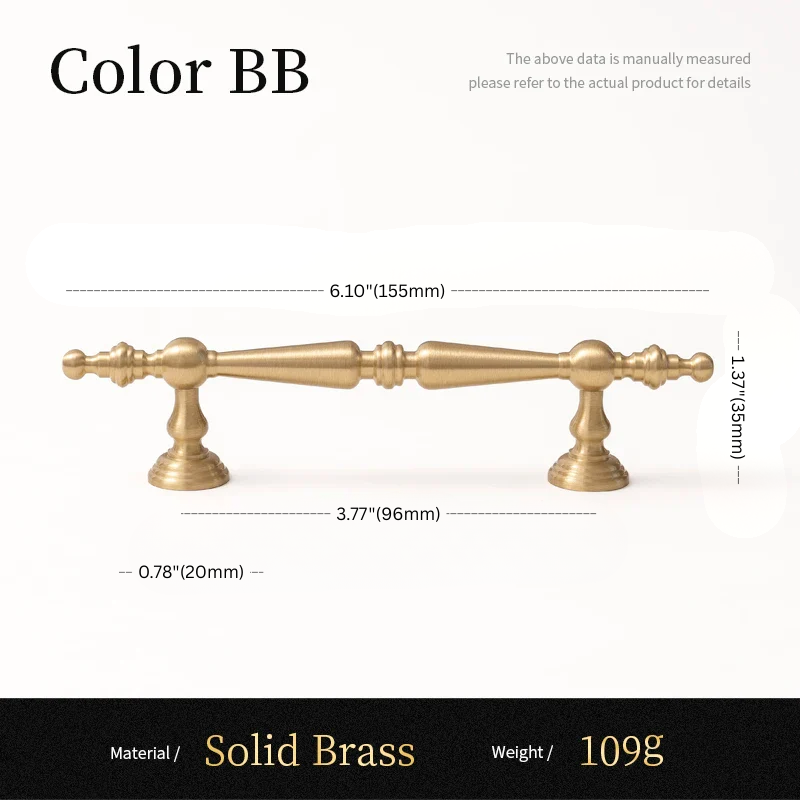 Color BB

The above data is manually measured
please refer to the actual product for details

6.10"(155mm)

1.37"(35mm)

3.77"(96mm)

0.78"(20mm)

Material / Solid Brass Weight / 109g